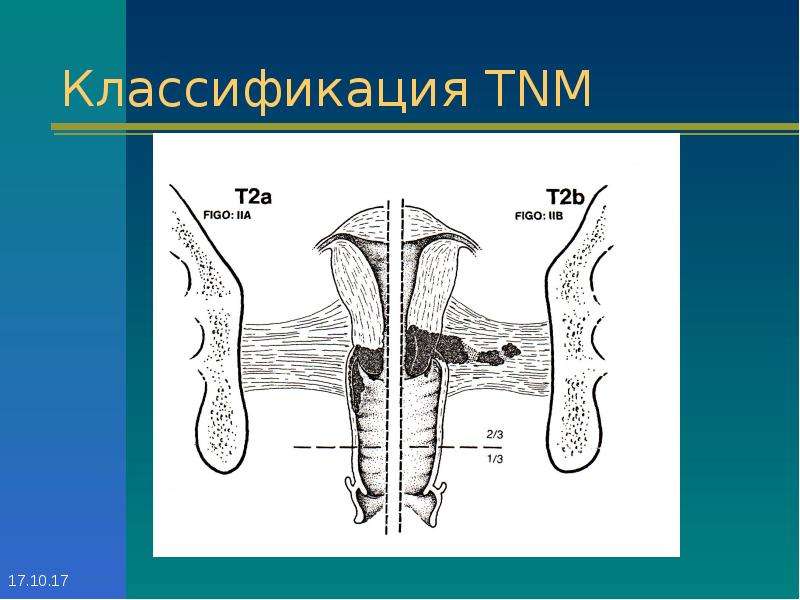 Классификация TNM

T2a
FIGO: IIA

T2b
FIGO: IIB

2/3
1/3

17.10.17